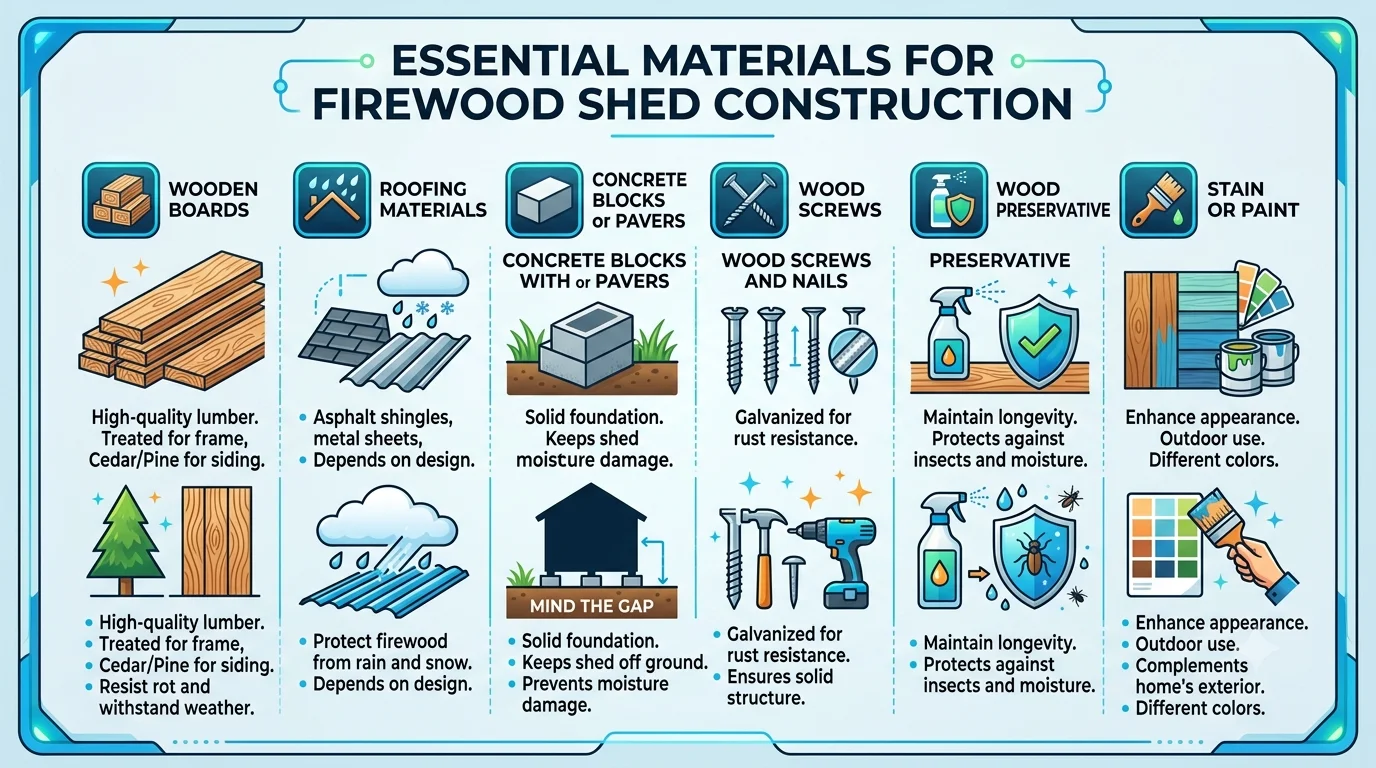 ESSENTIAL MATERIALS FOR FIREWOOD SHED CONSTRUCTION

WOODEN BOARDS

High-quality lumber. Treated for frame, Cedar/Pine for siding.

• High-quality lumber.
• Treated for frame,
• Cedar/Pine for siding.
• Resist rot and withstand weather.

ROOFING MATERIALS

• Asphalt shingles, metal sheets,
• Depends on design.

• Protect firewood from rain and snow.
• Depends on design.

CONCRETE BLOCKS or PAVERS

CONCRETE BLOCKS WITH or PAVERS

Solid foundation. Keeps shed moisture damage.

MIND THE GAP

• Solid foundation.
• Keeps shed off ground.
• Prevents moisture damage.

WOOD SCREWS

WOOD SCREWS AND NAILS

Galvanized for rust resistance.

• Galvanized for rust resistance.
• Ensures solid structure.

WOOD PRESERVATIVE

PRESERVATIVE

Maintain longevity. Protects against insects and moisture.

• Maintain longevity.
• Protects against insects and moisture.

STAIN OR PAINT

Enhance appearance. Outdoor use. Different colors.

• Enhance appearance.
• Outdoor use.
• Complements home's exterior.
• Different colors.